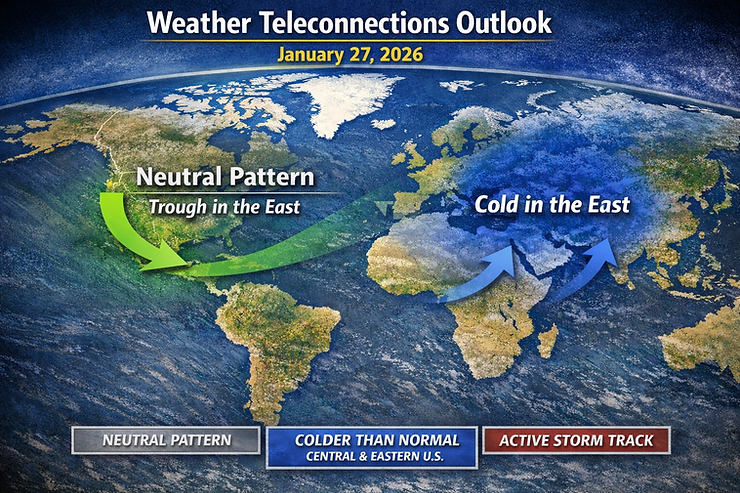 Weather Teleconnections Outlook

January 27, 2026

Neutral Pattern

Trough in the East

Cold in the East

NEUTRAL PATTERN

COLDER THAN NORMAL
CENTRAL & EASTERN U.S.

ACTIVE STORM TRACK